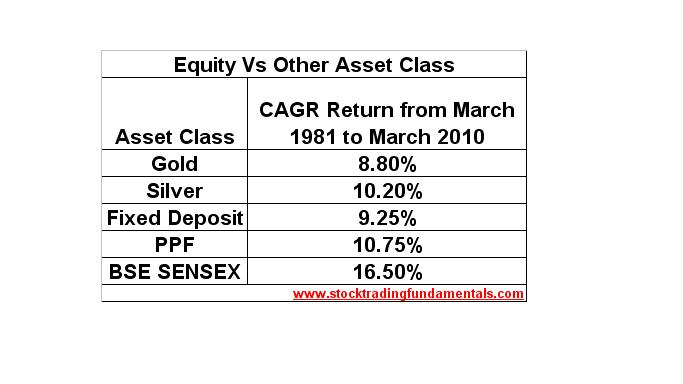 Equity Vs Other Asset Class

| Asset Class | CAGR Return from March 1981 to March 2010 |
|---|---|
| Gold | 8.80% |
| Silver | 10.20% |
| Fixed Deposit | 9.25% |
| PPF | 10.75% |
| BSE SENSEX | 16.50% |

www.stocktradingfundamentals.com